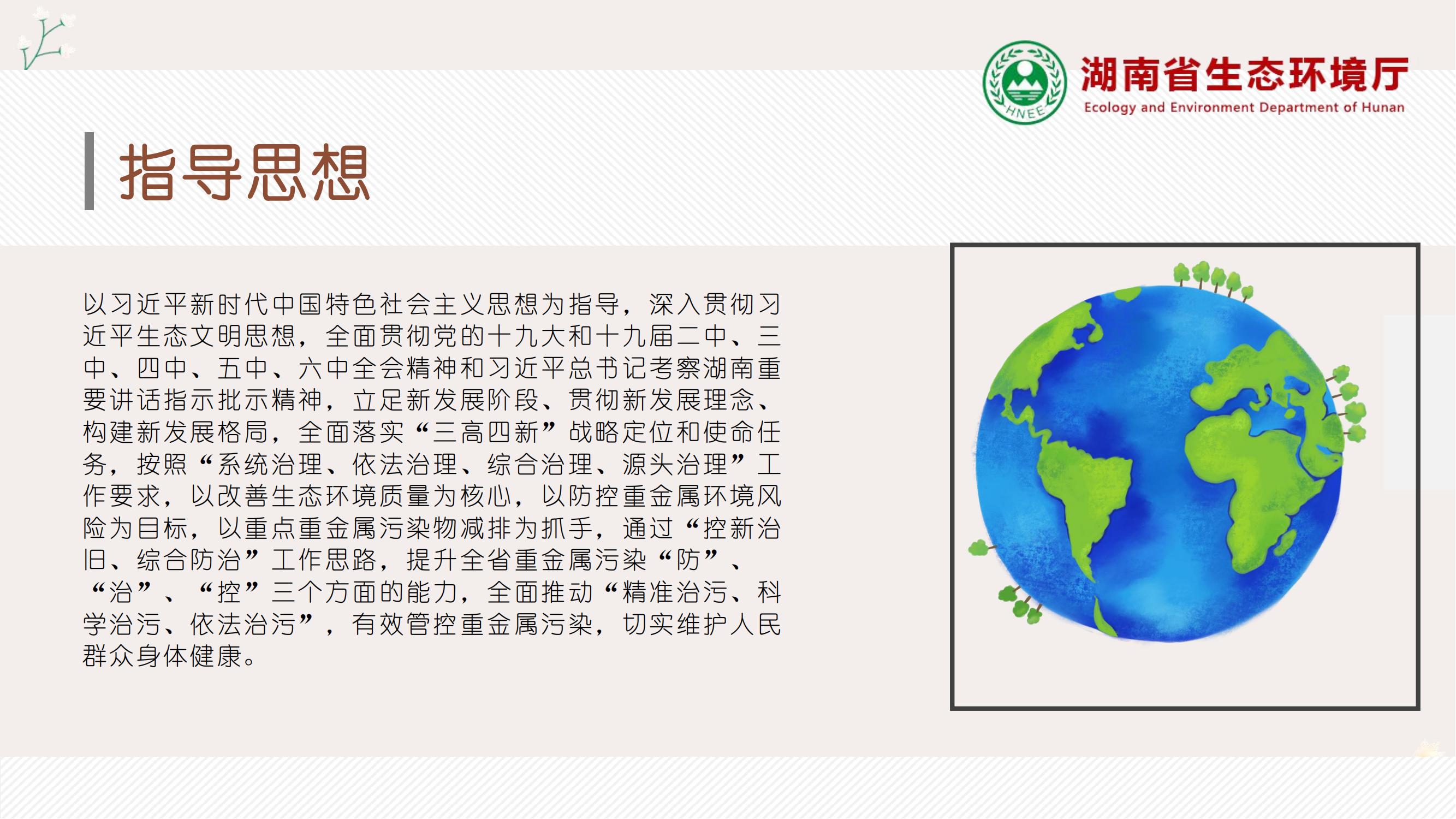 HNEE

湖南省生态环境厅
Ecology and Environment Department of Hunan

指导思想

以习近平新时代中国特色社会主义思想为指导，深入贯彻习近平生态文明思想，全面贯彻党的十九大和十九届二中、三中、四中、五中、六中全会精神和习近平总书记考察湖南重要讲话指示批示精神，立足新发展阶段、贯彻新发展理念、构建新发展格局，全面落实“三高四新”战略定位和使命任务，按照“系统治理、依法治理、综合治理、源头治理”工作要求，以改善生态环境质量为核心，以防控重金属环境风险为目标，以重点重金属污染物减排为抓手，通过“控新治旧、综合防治”工作思路，提升全省重金属污染“防”、“治”、“控”三个方面的能力，全面推动“精准治污、科学治污、依法治污”，有效管控重金属污染，切实维护人民群众身体健康。